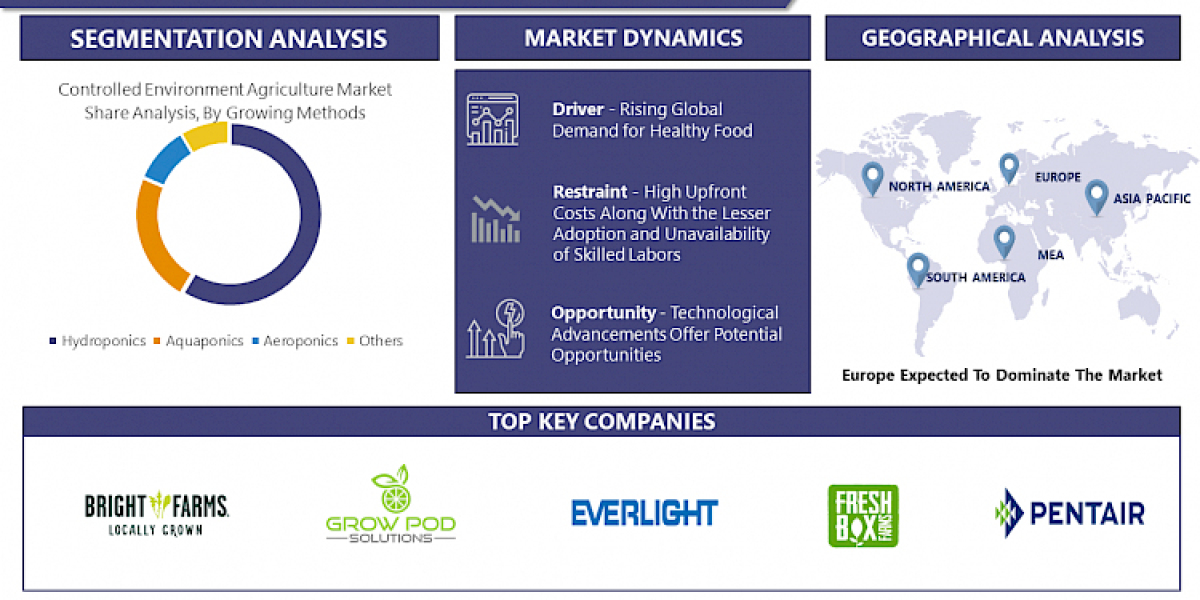 SEGMENTATION ANALYSIS

Controlled Environment Agriculture Market Share Analysis, By Growing Methods

Hydroponics Aquaponics Aeroponics Others

MARKET DYNAMICS

Driver - Rising Global Demand for Healthy Food

Restraint - High Upfront Costs Along With the Lesser Adoption and Unavailability of Skilled Labors

Opportunity - Technological Advancements Offer Potential Opportunities

GEOGRAPHICAL ANALYSIS

NORTH AMERICA
EUROPE
ASIA PACIFIC
MEA
SOUTH AMERICA

Europe Expected To Dominate The Market

TOP KEY COMPANIES

BRIGHT FARMS. LOCALLY GROWN

GROW POD SOLUTIONS

EVERLIGHT

FRESH BOX FARMS

PENTAIR